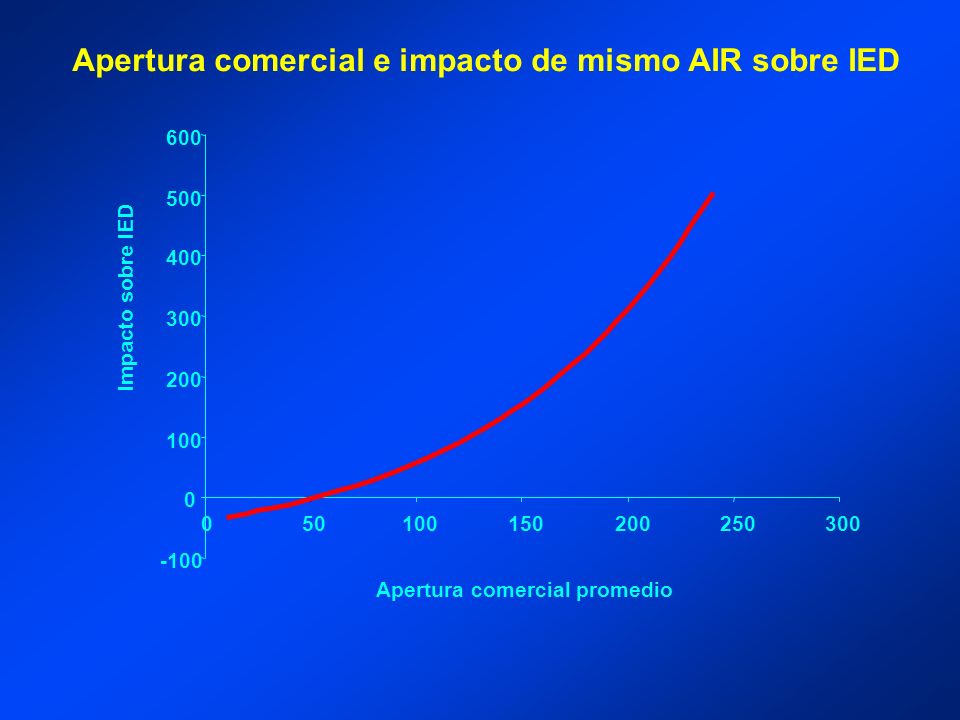 Apertura comercial e impacto de mismo AIR sobre IED

Impacto sobre IED

600
500
400
300
200
100
0
-100

0 50 100 150 200 250 300

Apertura comercial promedio